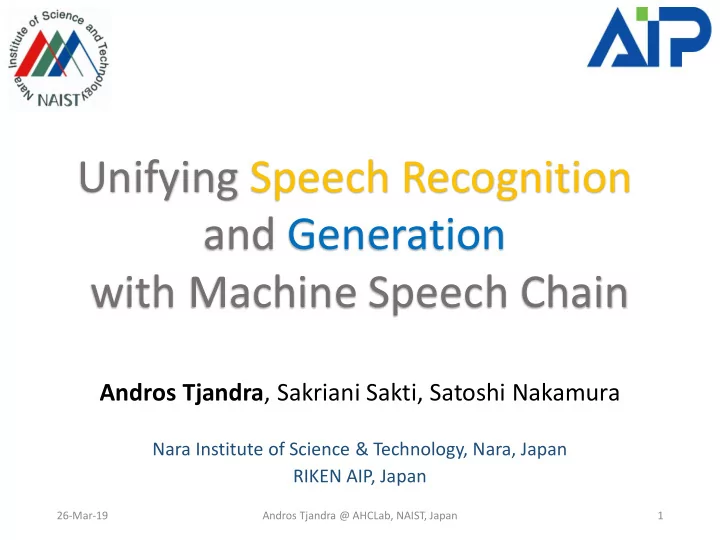 Nara Institute of Science and Technology
NAIST

AIP

Unifying Speech Recognition and Generation with Machine Speech Chain

Andros Tjandra, Sakriani Sakti, Satoshi Nakamura

Nara Institute of Science & Technology, Nara, Japan
RIKEN AIP, Japan

26-Mar-19

Andros Tjandra @ AHCLab, NAIST, Japan

1